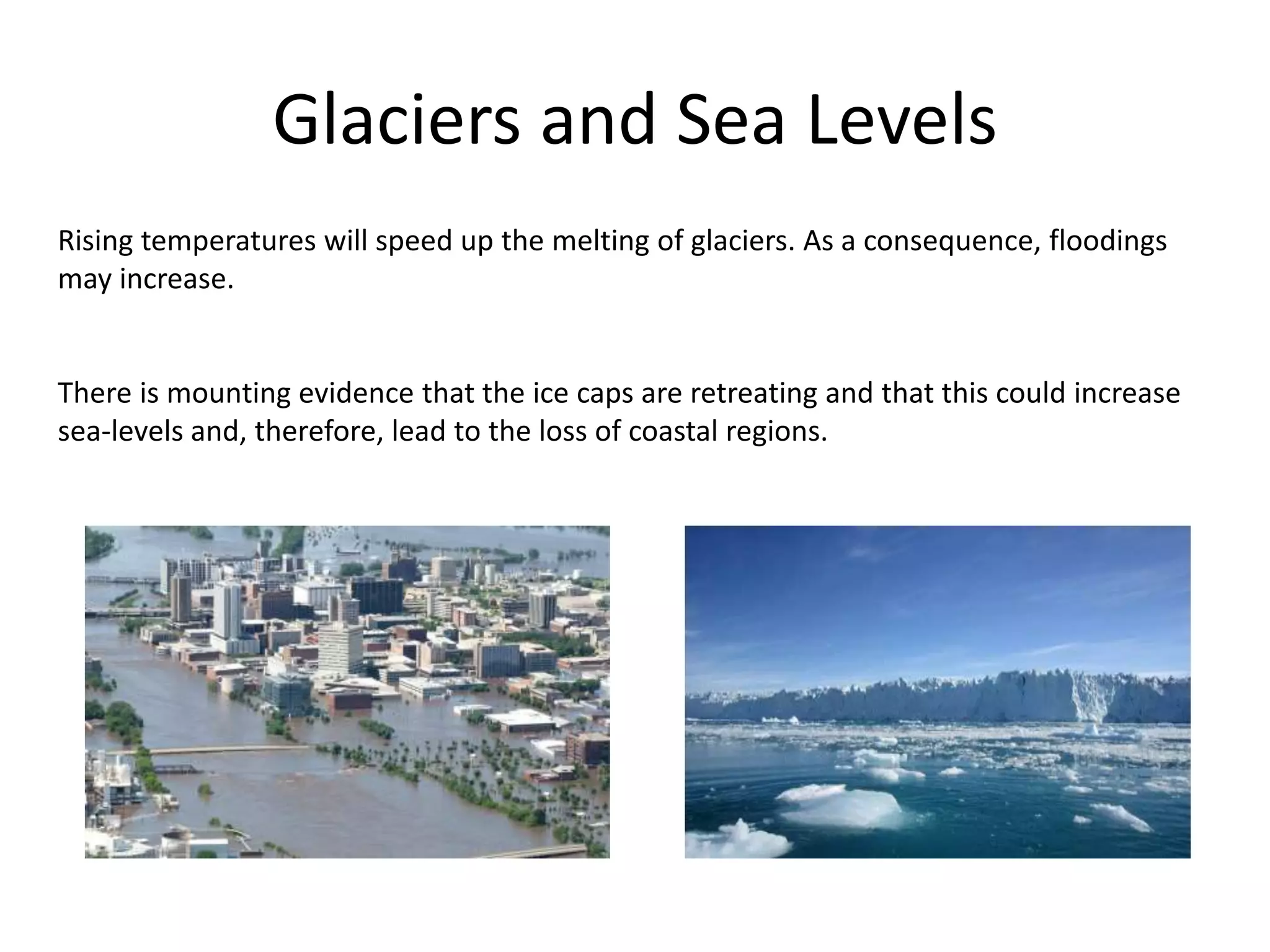 Glaciers and Sea Levels

Rising temperatures will speed up the melting of glaciers. As a consequence, floodings may increase.

There is mounting evidence that the ice caps are retreating and that this could increase sea-levels and, therefore, lead to the loss of coastal regions.